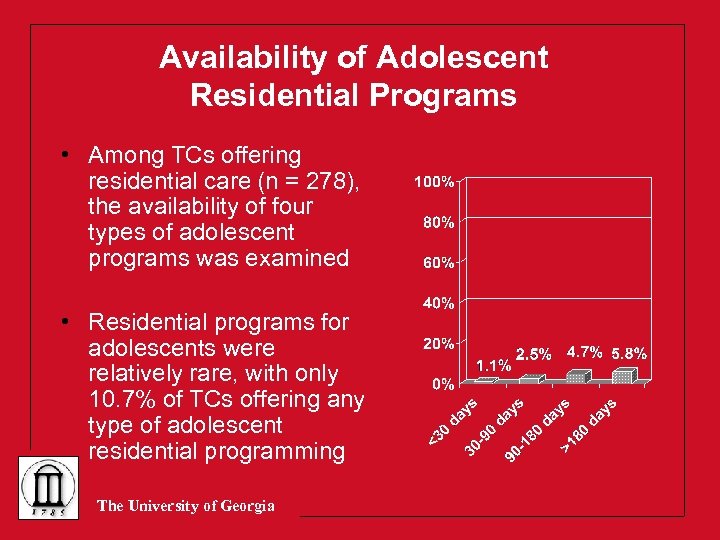 Availability of Adolescent Residential Programs

• Among TCs offering residential care (n = 278), the availability of four types of adolescent programs was examined

• Residential programs for adolescents were relatively rare, with only 10.7% of TCs offering any type of adolescent residential programming

100%
80%
60%
40%
20%
0%
1.1%
2.5%
4.7%
5.8%
<30 days
30-90 days
90-180 days
>180 days

1785

The University of Georgia